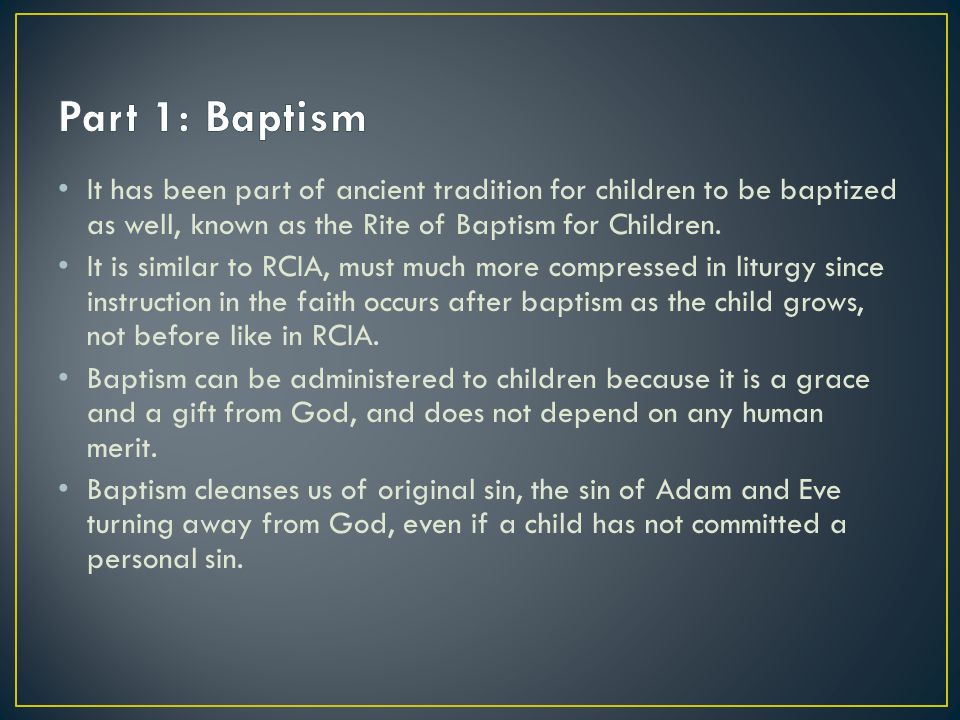 Part 1: Baptism

• It has been part of ancient tradition for children to be baptized as well, known as the Rite of Baptism for Children.
• It is similar to RCIA, must much more compressed in liturgy since instruction in the faith occurs after baptism as the child grows, not before like in RCIA.
• Baptism can be administered to children because it is a grace and a gift from God, and does not depend on any human merit.
• Baptism cleanses us of original sin, the sin of Adam and Eve turning away from God, even if a child has not committed a personal sin.